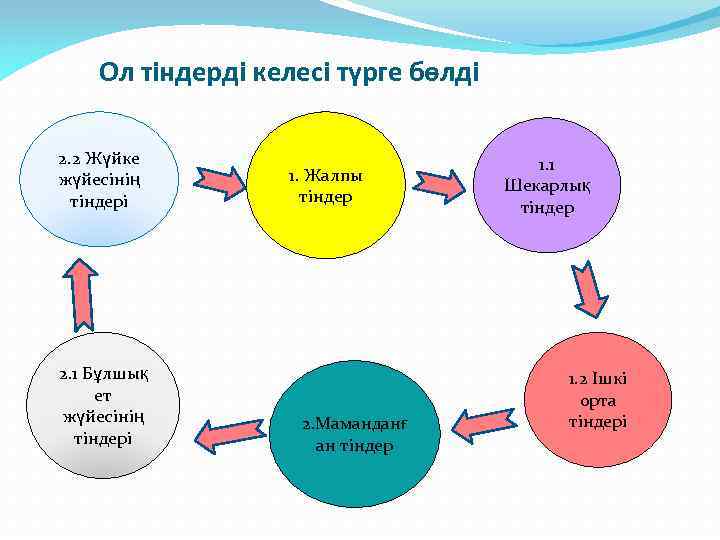 Ол тіндерді келесі түрге бөлді

2.2 Жүйке жүйесінің тіндері

1. Жалпы тіндер

1.1 Шекарлық тіндер

1.2 Ішкі орта тіндері

2.Маманданған тіндер

2.1 Бұлшық ет жүйесінің тіндері